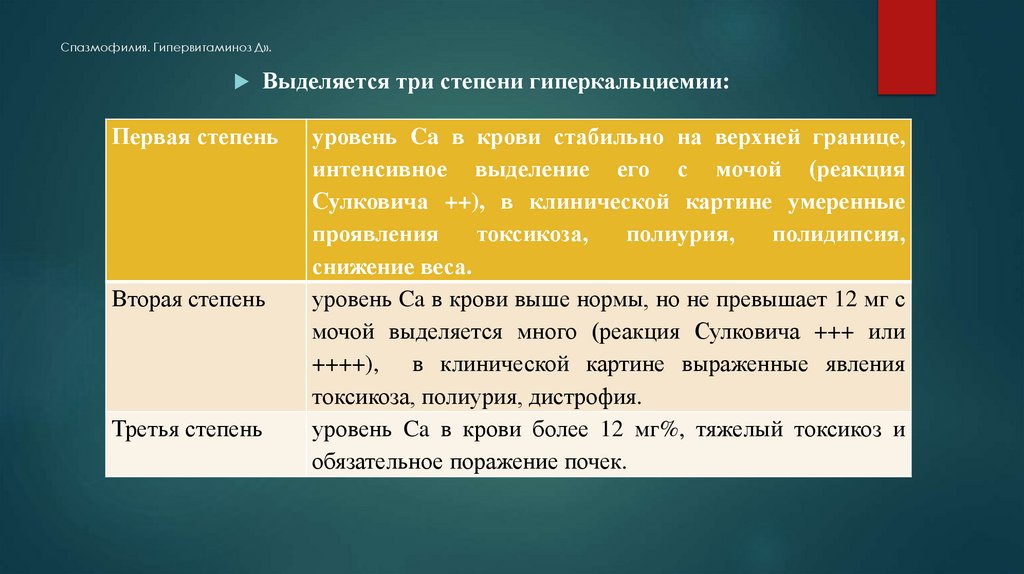 Спазмофилия. Гипервитаминоз Д».

Выделяется три степени гиперкальциемии:

| Первая степень | уровень Са в крови стабильно на верхней границе, интенсивное выделение его с мочой (реакция Сулковича ++), в клинической картине умеренные проявления токсикоза, полиурия, полидипсия, снижение веса. |
|---|---|
| Вторая степень | уровень Са в крови выше нормы, но не превышает 12 мг с мочой выделяется много (реакция Сулковича +++ или ++++), в клинической картине выраженные явления токсикоза, полиурия, дистрофия. |
| Третья степень | уровень Са в крови более 12 мг%, тяжелый токсикоз и обязательное поражение почек. |